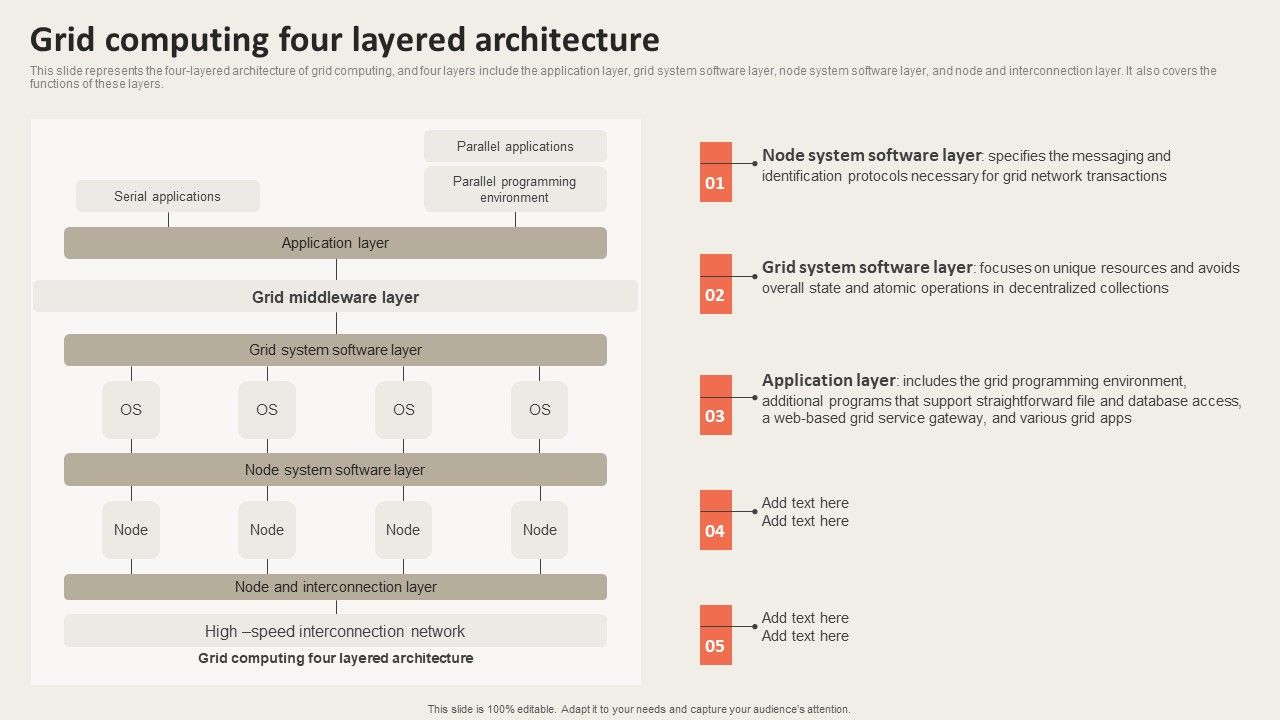 Grid computing four layered architecture

This slide represents the four-layered architecture of grid computing, and four layers include the application layer, grid system software layer, node system software layer, and node and interconnection layer. It also covers the functions of these layers.

Parallel applications

Serial applications

Parallel programming environment

Application layer

Grid middleware layer

Grid system software layer

OS

OS

OS

OS

Node system software layer

Node

Node

Node

Node

Node and interconnection layer

High –speed interconnection network

Grid computing four layered architecture

01

Node system software layer: specifies the messaging and identification protocols necessary for grid network transactions

02

Grid system software layer: focuses on unique resources and avoids overall state and atomic operations in decentralized collections

03

Application layer: includes the grid programming environment, additional programs that support straightforward file and database access, a web-based grid service gateway, and various grid apps

04

Add text here
Add text here

05

Add text here
Add text here

This slide is 100% editable. Adapt it to your needs and capture your audience's attention.